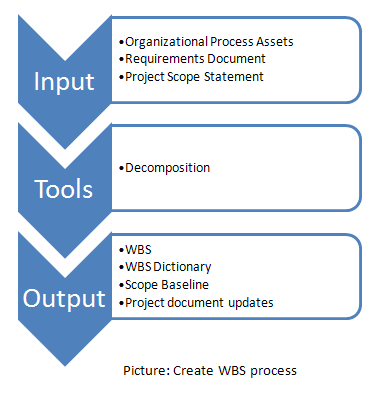 Input

•Organizational Process Assets
•Requirements Document
•Project Scope Statement

Tools

•Decomposition

Output

•WBS
•WBS Dictionary
•Scope Baseline
•Project document updates

Picture: Create WBS process